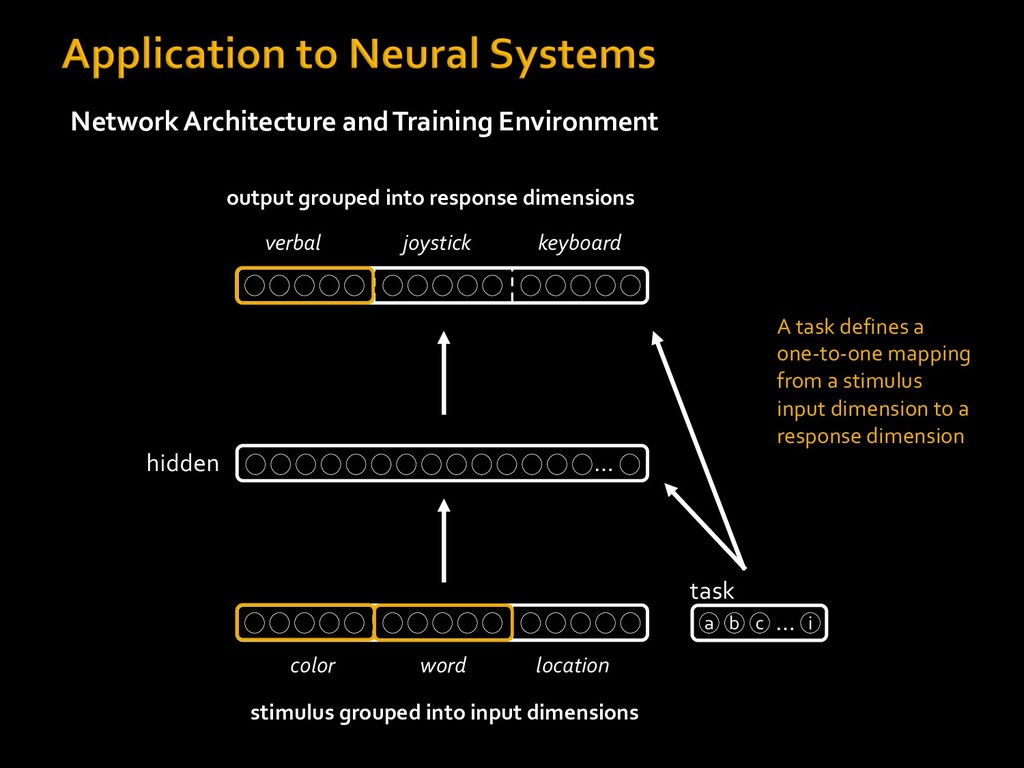 Application to Neural Systems

Network Architecture and Training Environment

output grouped into response dimensions

verbal joystick keyboard

A task defines a one-to-one mapping from a stimulus input dimension to a response dimension

hidden …

task

a b c … i

color word location

stimulus grouped into input dimensions